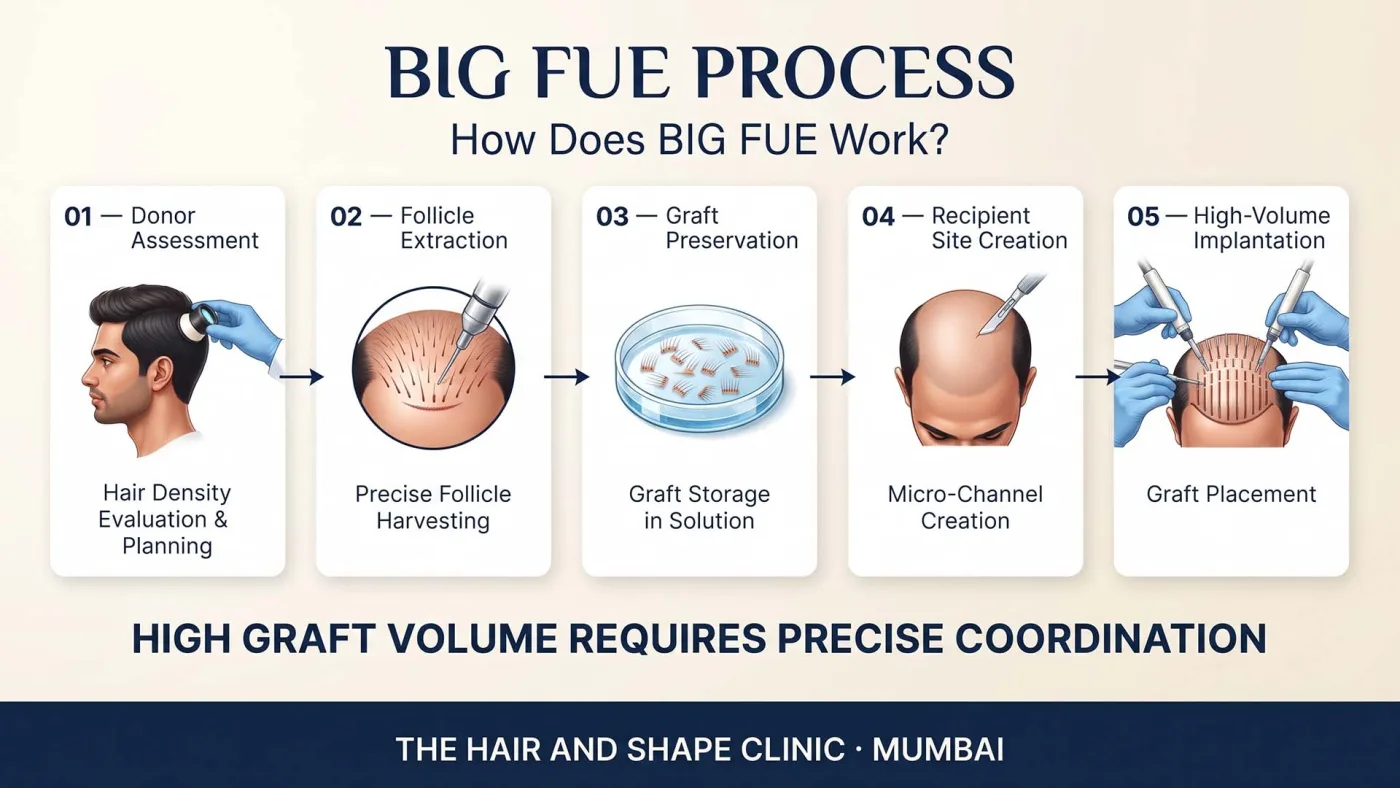 BIG FUE PROCESS

How Does BIG FUE Work?

01 — Donor Assessment

Hair Density Evaluation & Planning

02 — Follicle Extraction

Precise Follicle Harvesting

03 — Graft Preservation

Graft Storage in Solution

04 — Recipient Site Creation

Micro-Channel Creation

05 — High-Volume Implantation

Graft Placement

HIGH GRAFT VOLUME REQUIRES PRECISE COORDINATION

THE HAIR AND SHAPE CLINIC · MUMBAI